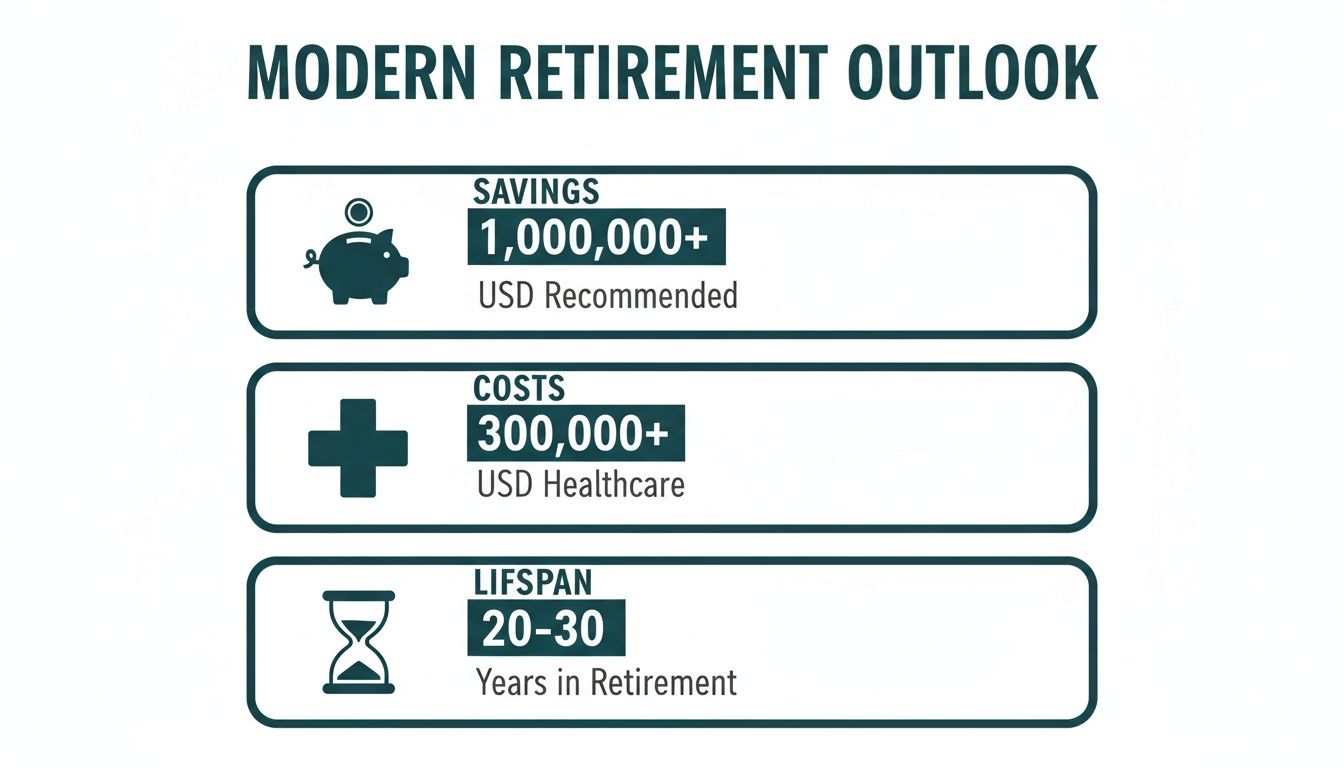 MODERN RETIREMENT OUTLOOK

SAVINGS
1,000,000+
USD Recommended

COSTS
300,000+
USD Healthcare

LIFSPAN
20-30
Years in Retirement